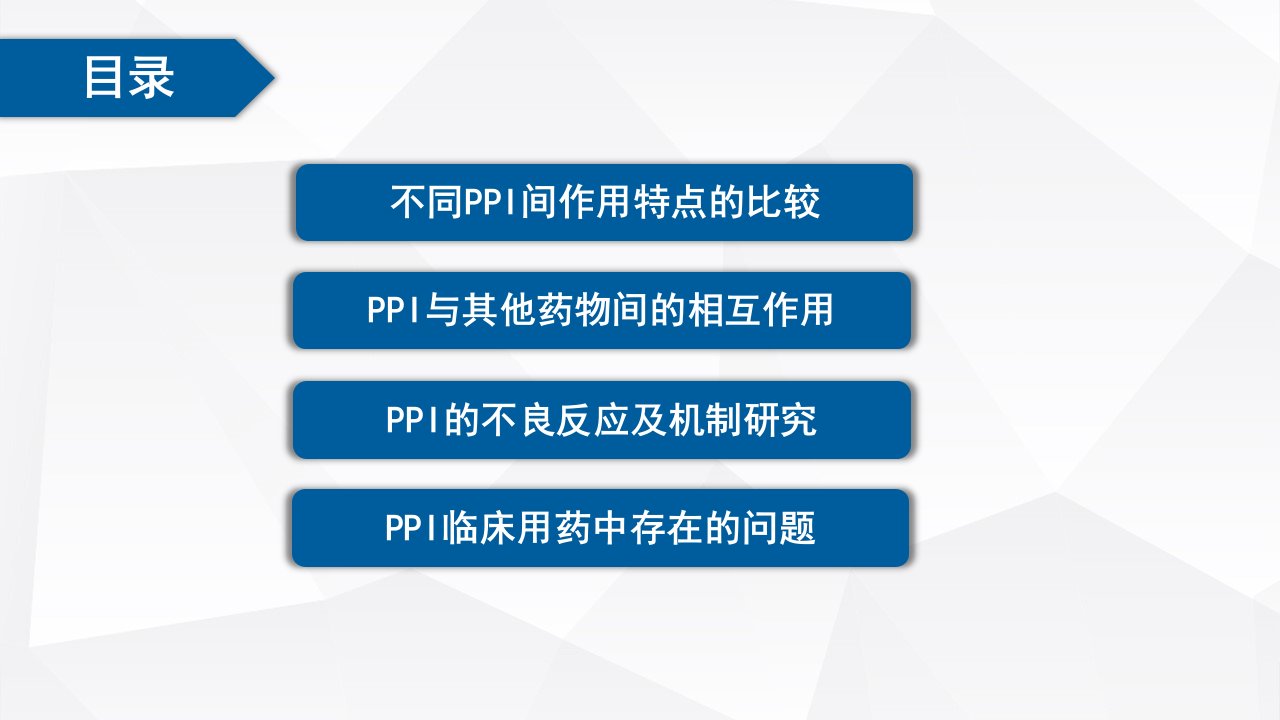 目录

不同PPI间作用特点的比较

PPI与其他药物间的相互作用

PPI的不良反应及机制研究

PPI临床用药中存在的问题